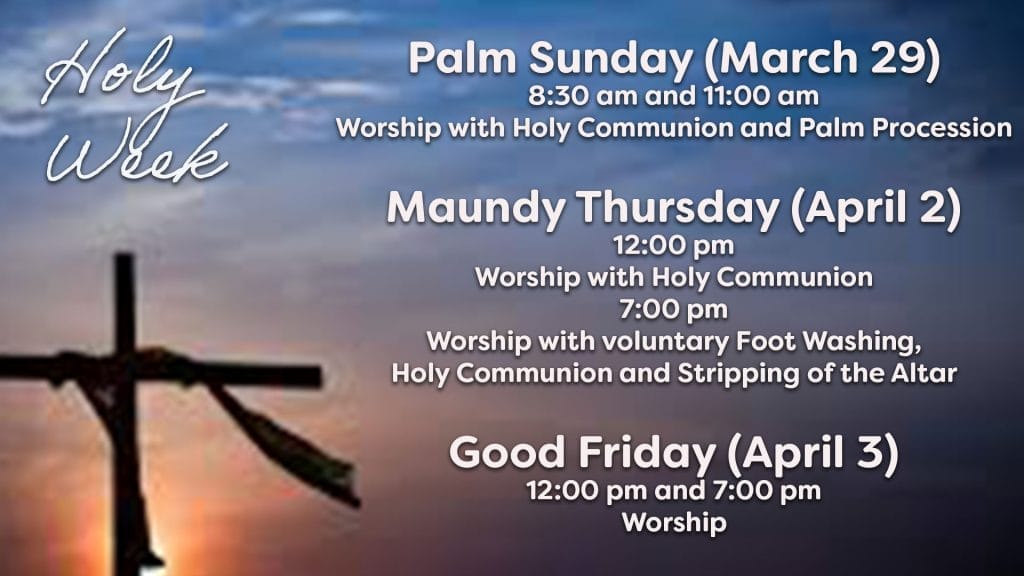 Holy Week

Palm Sunday (March 29)
8:30 am and 11:00 am
Worship with Holy Communion and Palm Procession

Maundy Thursday (April 2)
12:00 pm
Worship with Holy Communion
7:00 pm
Worship with voluntary Foot Washing, Holy Communion and Stripping of the Altar

Good Friday (April 3)
12:00 pm and 7:00 pm
Worship